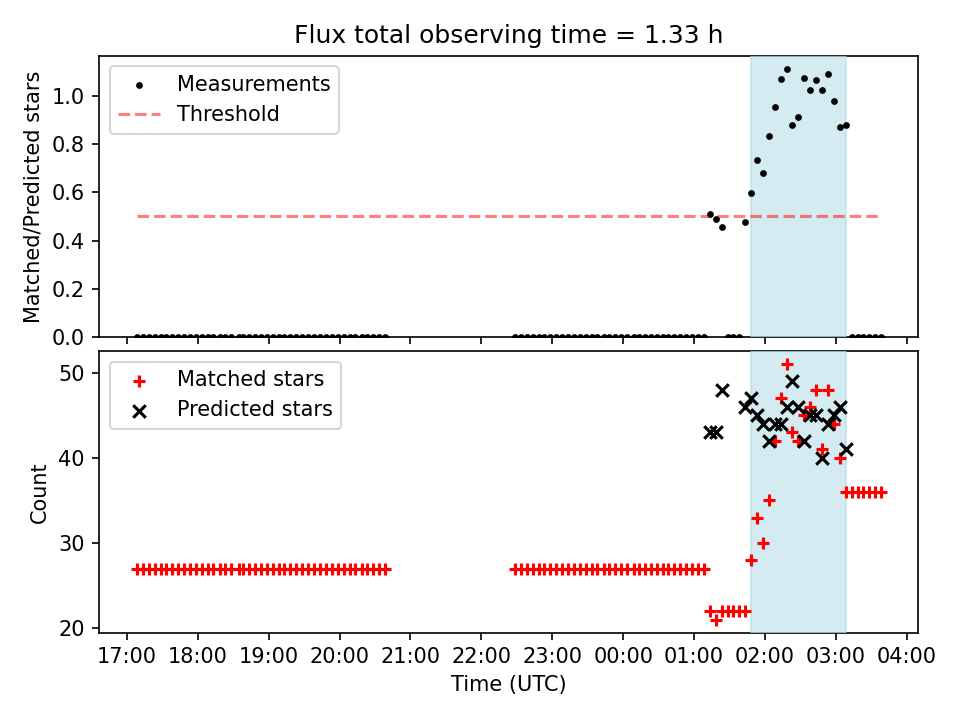 Flux total observing time = 1.33 h

Measurements
Threshold

Matched/Predicted stars
1.0
0.8
0.6
0.4
0.2
0.0

Matched stars
Predicted stars

Count
50
40
30
20

17:00 18:00 19:00 20:00 21:00 22:00 23:00 00:00 01:00 02:00 03:00 04:00
Time (UTC)